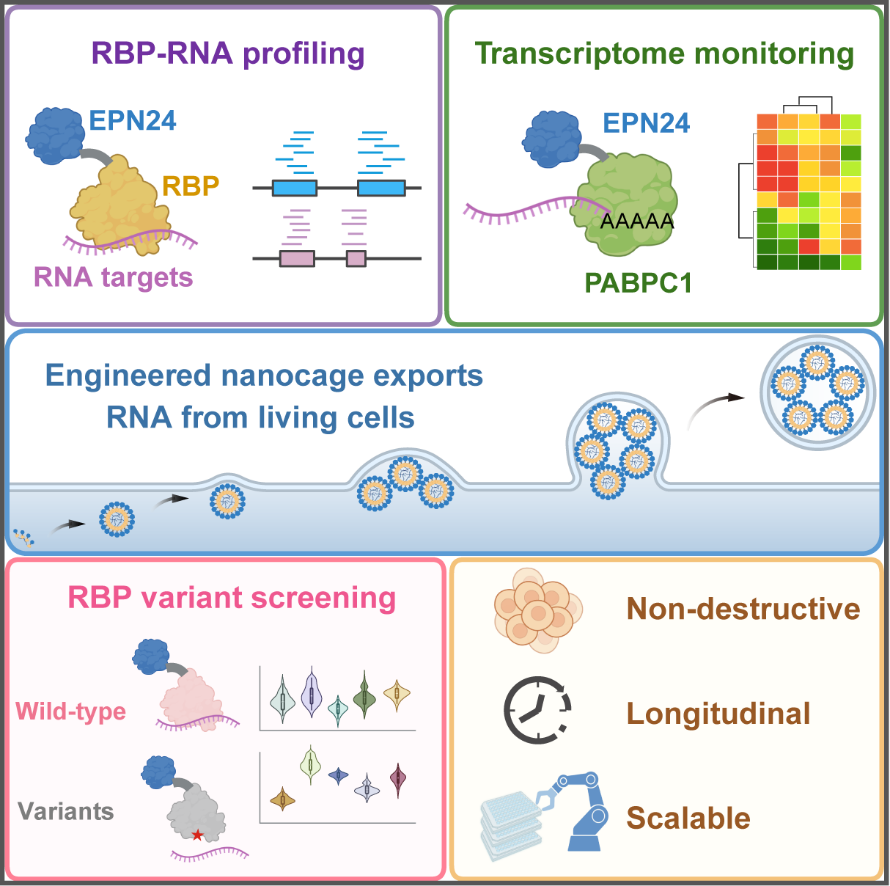 RBP-RNA profiling

EPN24

RBP

RNA targets

Transcriptome monitoring

EPN24

AAAAA

PABPC1

Engineered nanocage exports RNA from living cells

RBP variant screening

Wild-type

Variants

Non-destructive

Longitudinal

Scalable